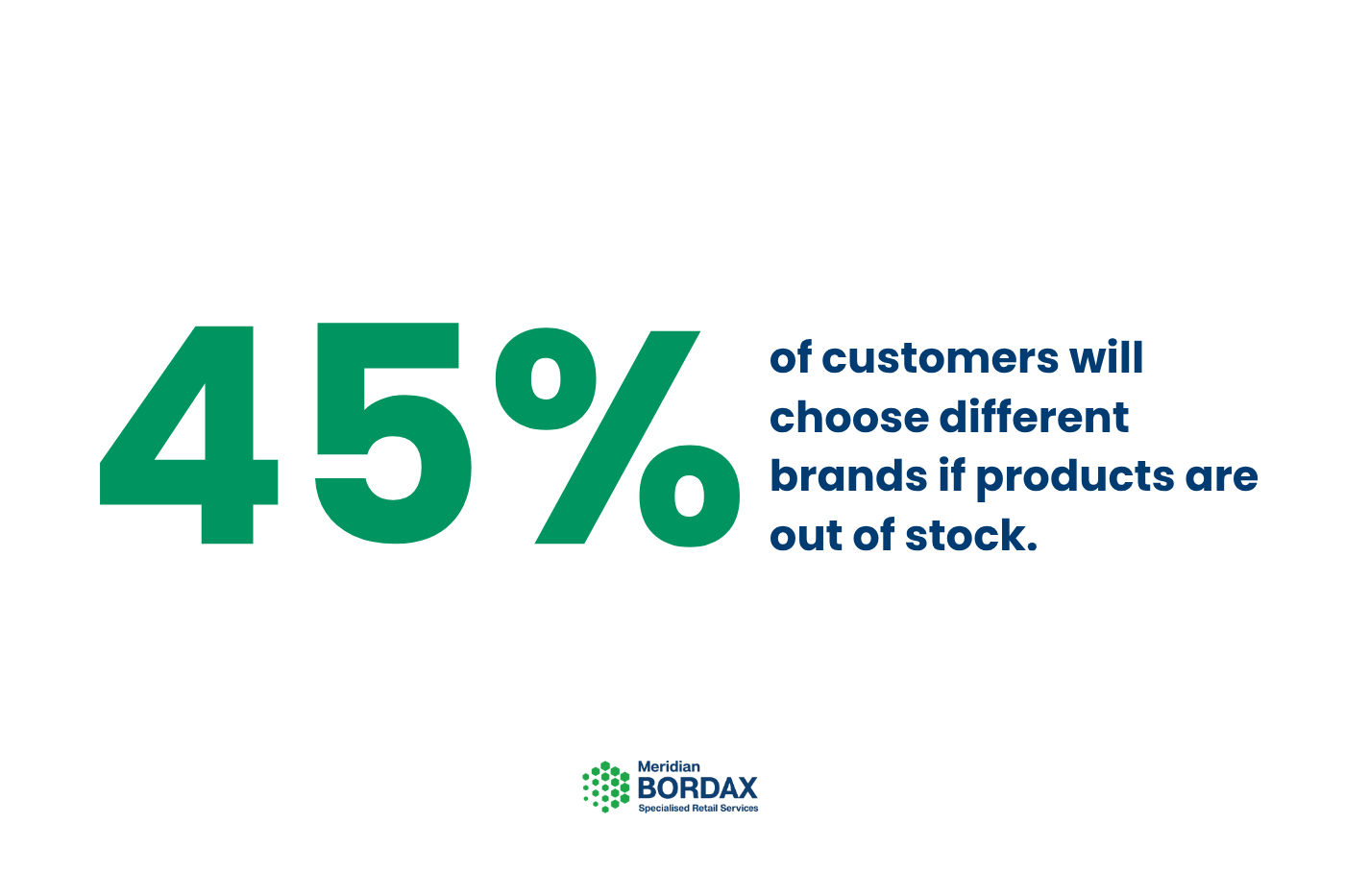 45%

of customers will choose different brands if products are out of stock.

Meridian
BORDAX
Specialised Retail Services